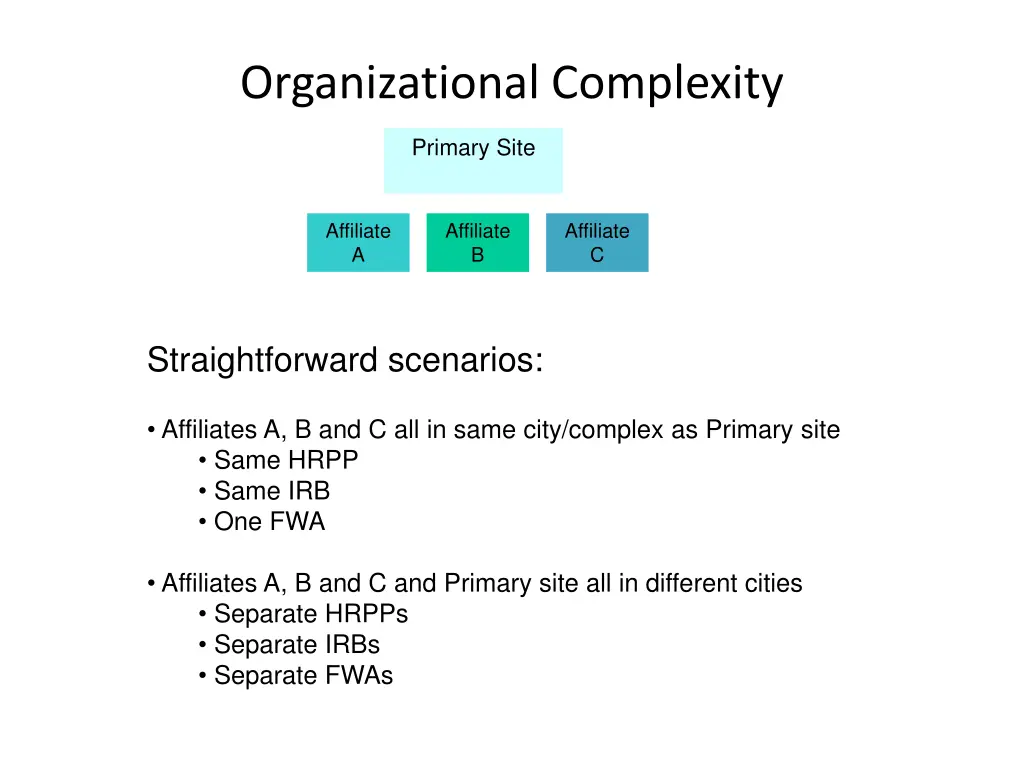 Organizational Complexity

Primary Site

Affiliate A

Affiliate B

Affiliate C

Straightforward scenarios:

• Affiliates A, B and C all in same city/complex as Primary site
• Same HRPP
• Same IRB
• One FWA

• Affiliates A, B and C and Primary site all in different cities
• Separate HRPPs
• Separate IRBs
• Separate FWAs